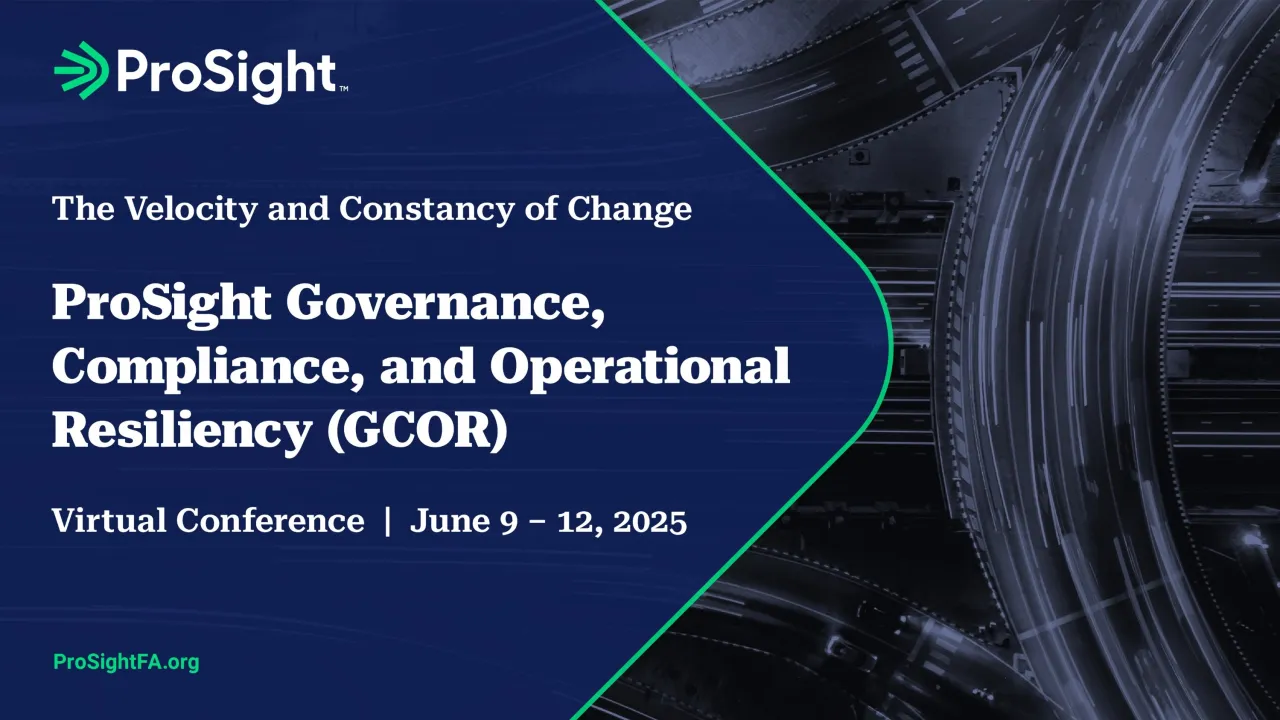 ProSight™

The Velocity and Constancy of Change

ProSight Governance, Compliance, and Operational Resiliency (GCOR)

Virtual Conference | June 9 – 12, 2025

ProSightFA.org